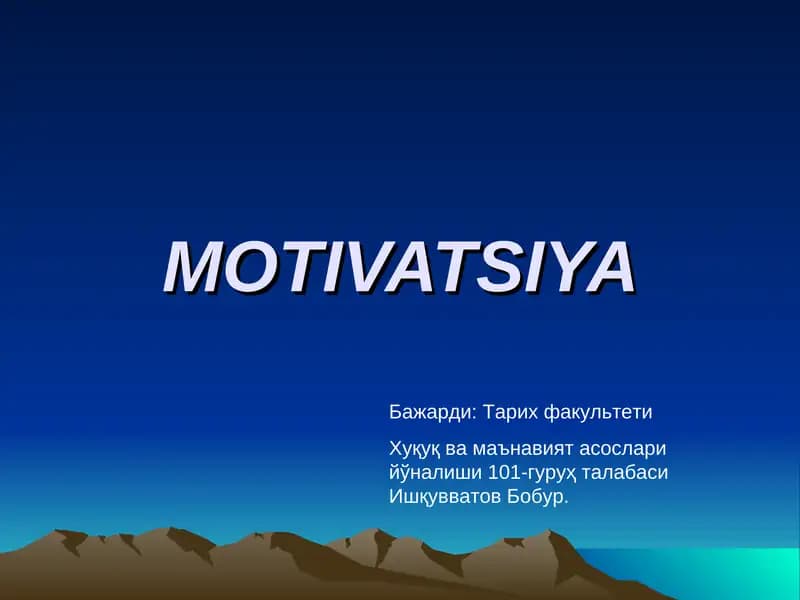 MOTIVATSIYA

Бажарди: Тарих факультети

Хуқуқ ва маънавият асослари йўналиши 101-гуруҳ талабаси Ишқувватов Бобур.